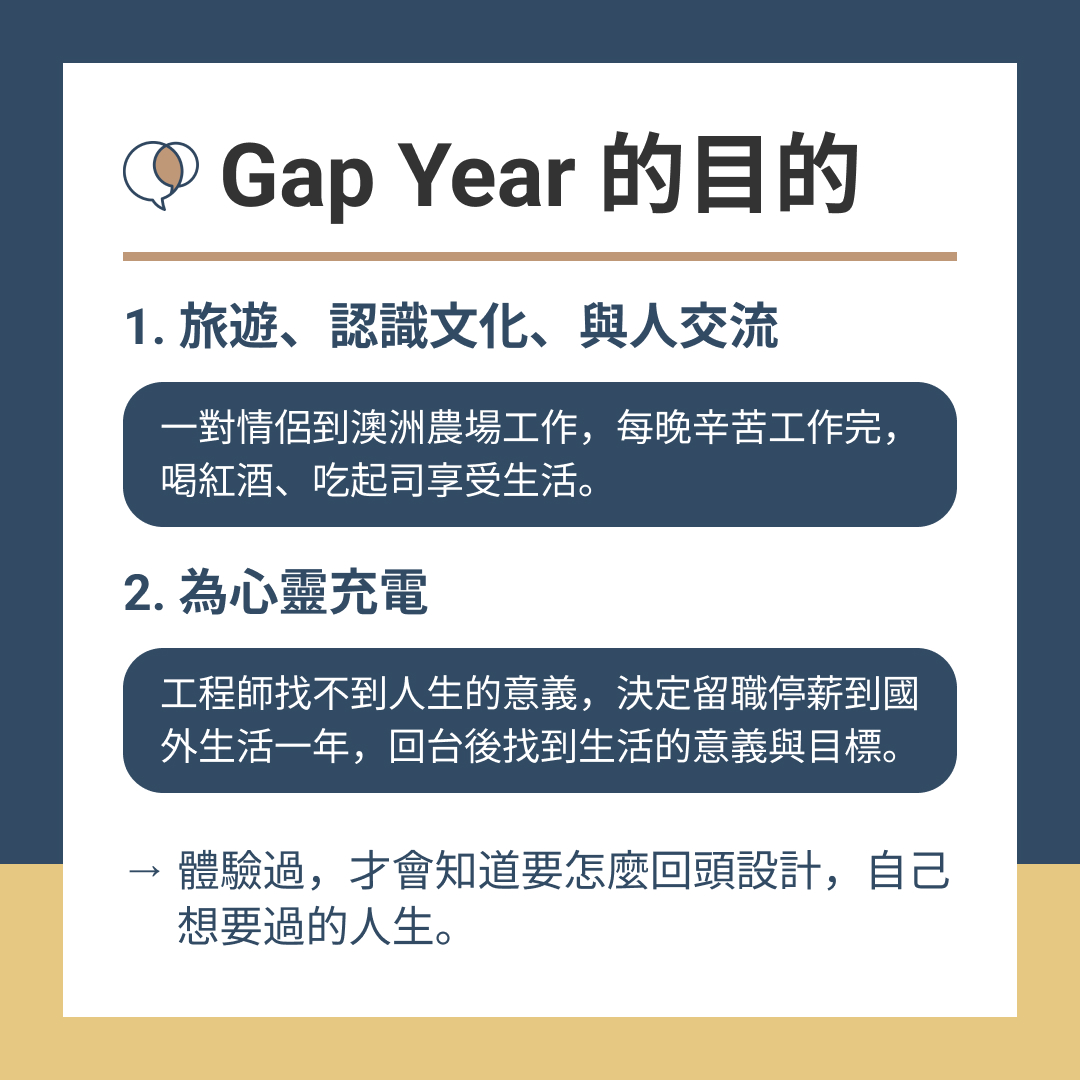 Gap Year 的目的

1. 旅遊、認識文化、與人交流

一對情侶到澳洲農場工作，每晚辛苦工作完，喝紅酒、吃起司享受生活。

2. 為心靈充電

工程師找不到人生的意義，決定留職停薪到國外生活一年，回台後找到生活的意義與目標。

→ 體驗過，才會知道要怎麼回頭設計，自己想要過的人生。